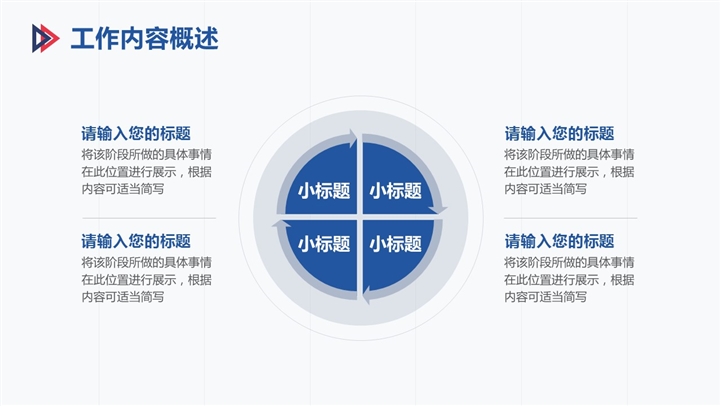 工作内容概述

请输入您的标题
将该阶段所做的具体事情在此位置进行展示，根据内容可适当简写

请输入您的标题
将该阶段所做的具体事情在此位置进行展示，根据内容可适当简写

小标题
小标题
小标题
小标题

请输入您的标题
将该阶段所做的具体事情在此位置进行展示，根据内容可适当简写

请输入您的标题
将该阶段所做的具体事情在此位置进行展示，根据内容可适当简写